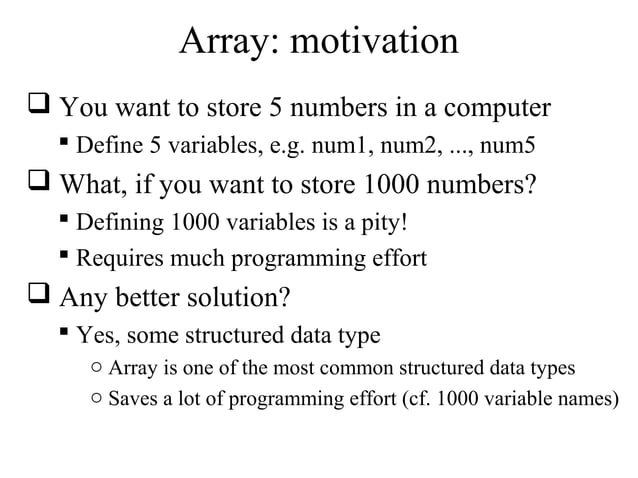 Array: motivation

❑ You want to store 5 numbers in a computer

▪ Define 5 variables, e.g. num1, num2, ..., num5

❑ What, if you want to store 1000 numbers?

▪ Defining 1000 variables is a pity!

▪ Requires much programming effort

❑ Any better solution?

▪ Yes, some structured data type

○ Array is one of the most common structured data types

○ Saves a lot of programming effort (cf. 1000 variable names)